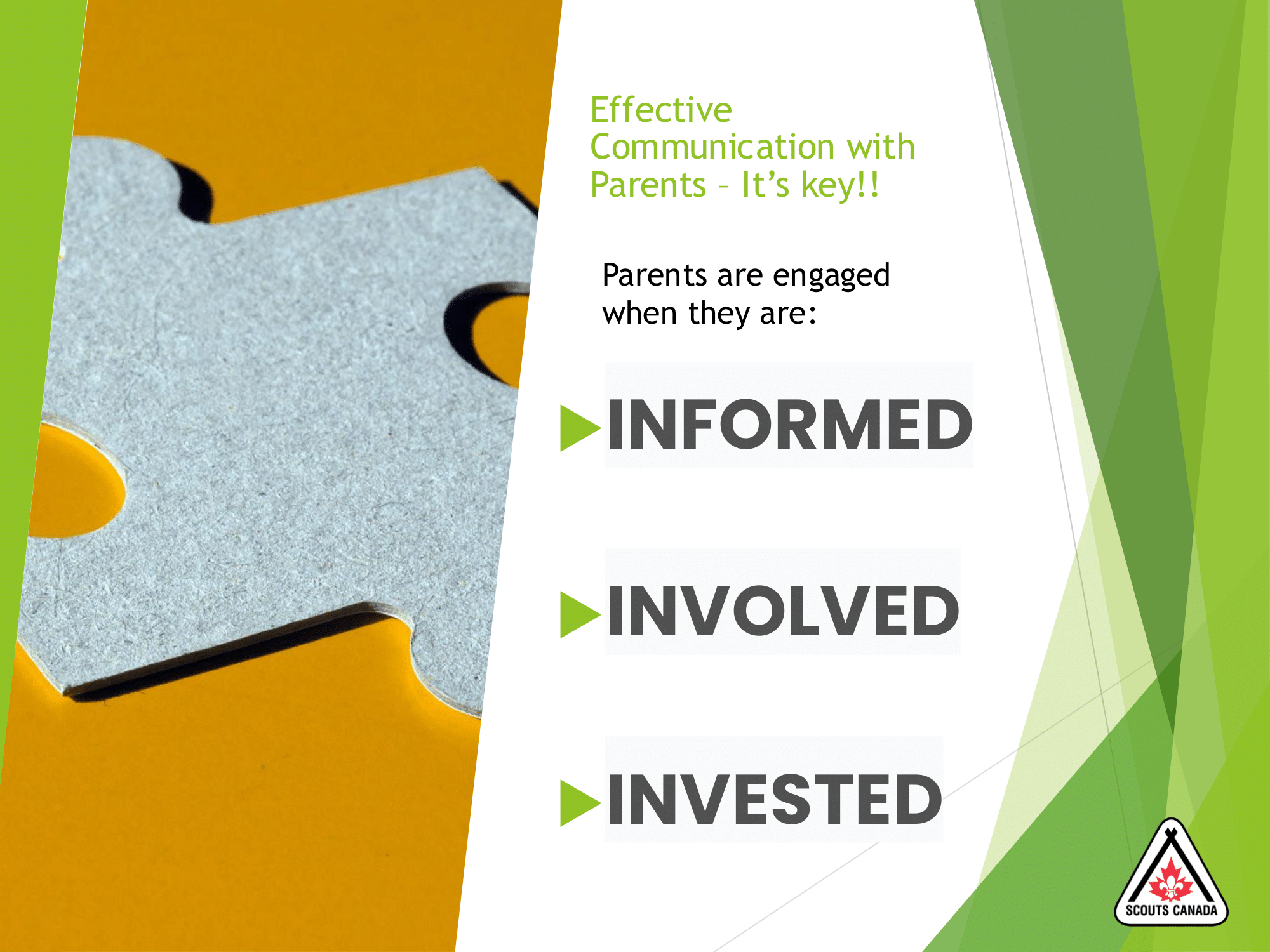 Effective Communication with Parents – It's key!!

Parents are engaged when they are:

INFORMED

INVOLVED

INVESTED

SCOUTS CANADA